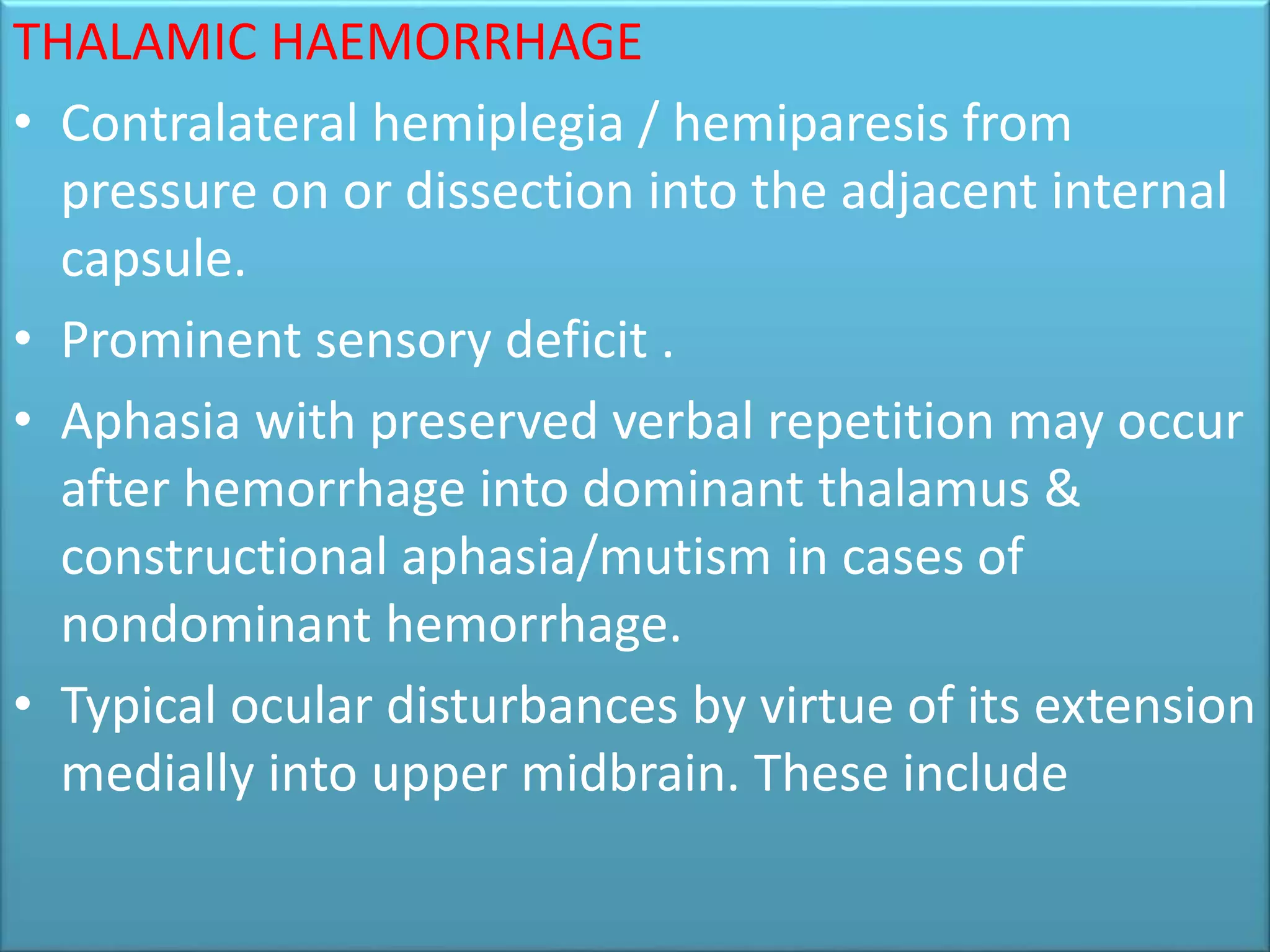 THALAMIC HAEMORRHAGE

• Contralateral hemiplegia / hemiparesis from pressure on or dissection into the adjacent internal capsule.

• Prominent sensory deficit .

• Aphasia with preserved verbal repetition may occur after hemorrhage into dominant thalamus & constructional aphasia/mutism in cases of nondominant hemorrhage.

• Typical ocular disturbances by virtue of its extension medially into upper midbrain. These include